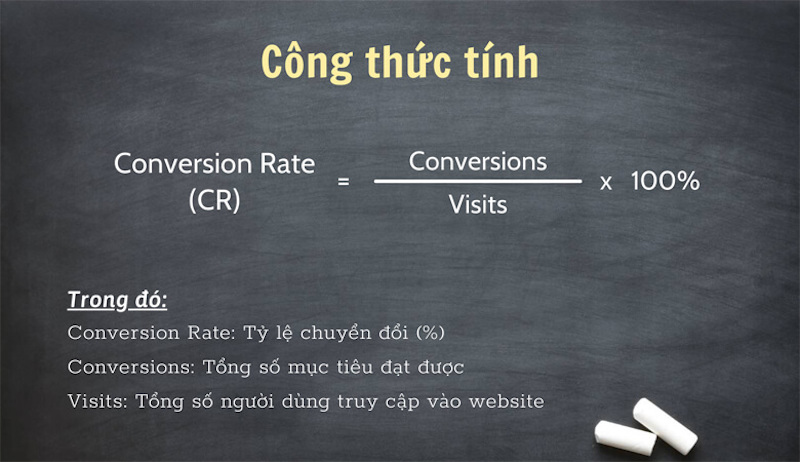 Công thức tính

$\text{Conversion Rate (CR)} = \frac{\text{Conversions}}{\text{Visits}} \times 100\%$

Trong đó:

Conversion Rate: Tỷ lệ chuyển đổi (%)

Conversions: Tổng số mục tiêu đạt được

Visits: Tổng số người dùng truy cập vào website